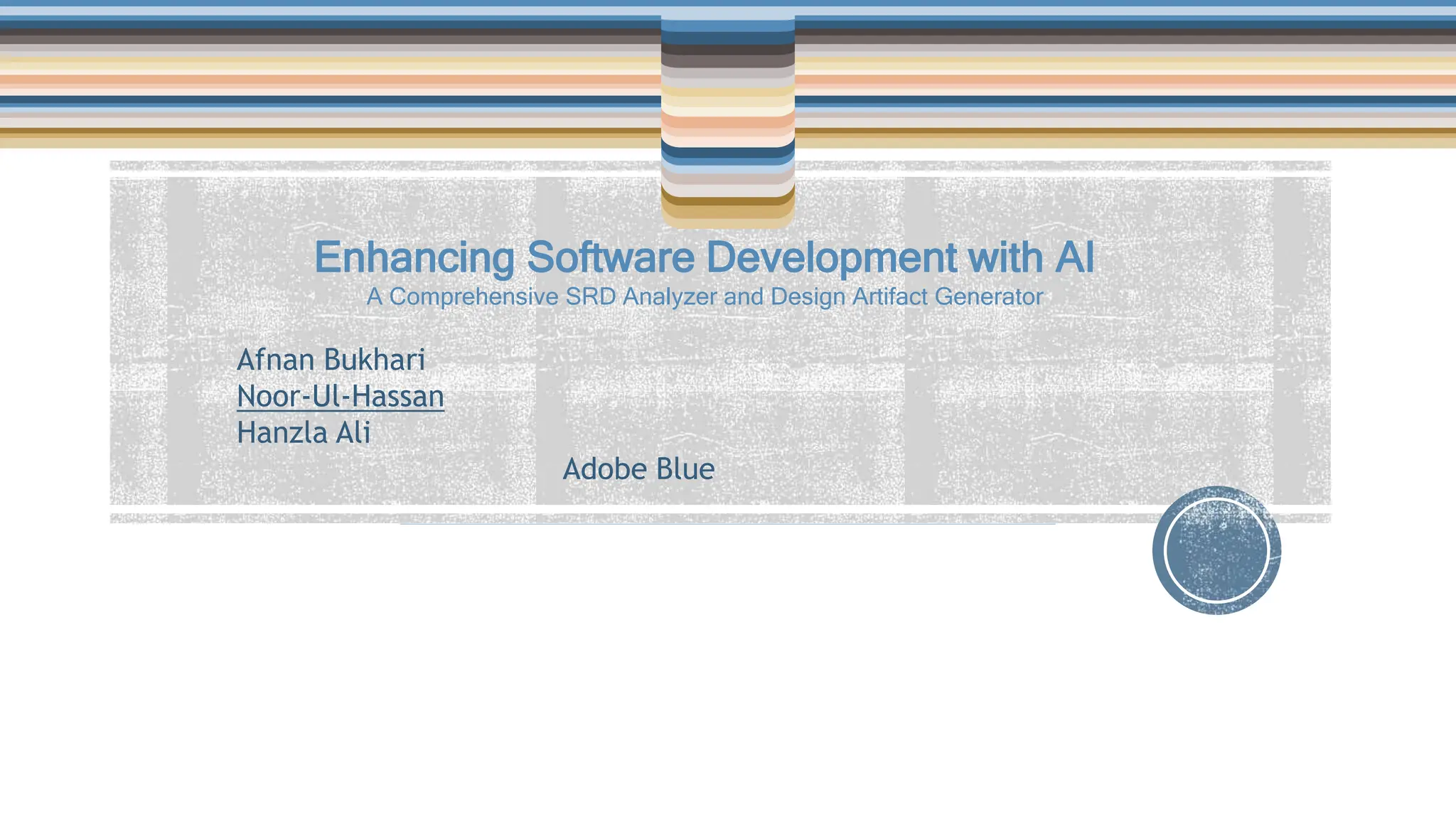 Enhancing Software Development with AI
A Comprehensive SRD Analyzer and Design Artifact Generator

Afnan Bukhari
Noor-Ul-Hassan
Hanzla Ali

Adobe Blue